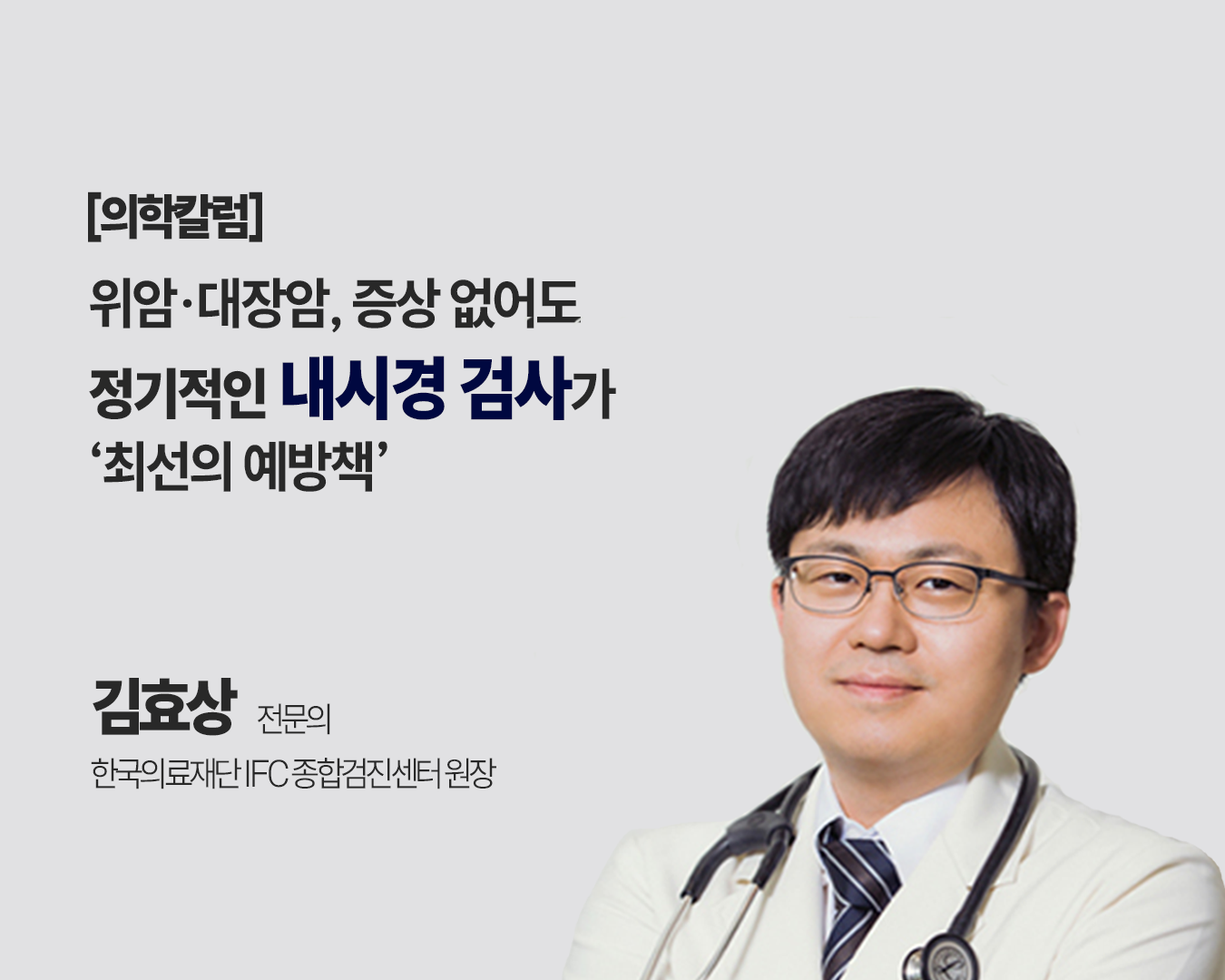 [의학칼럼]

위암·대장암, 증상 없어도
정기적인 내시경 검사가
‘최선의 예방책’

김효상 전문의

한국의료재단 IFC 종합검진센터 원장